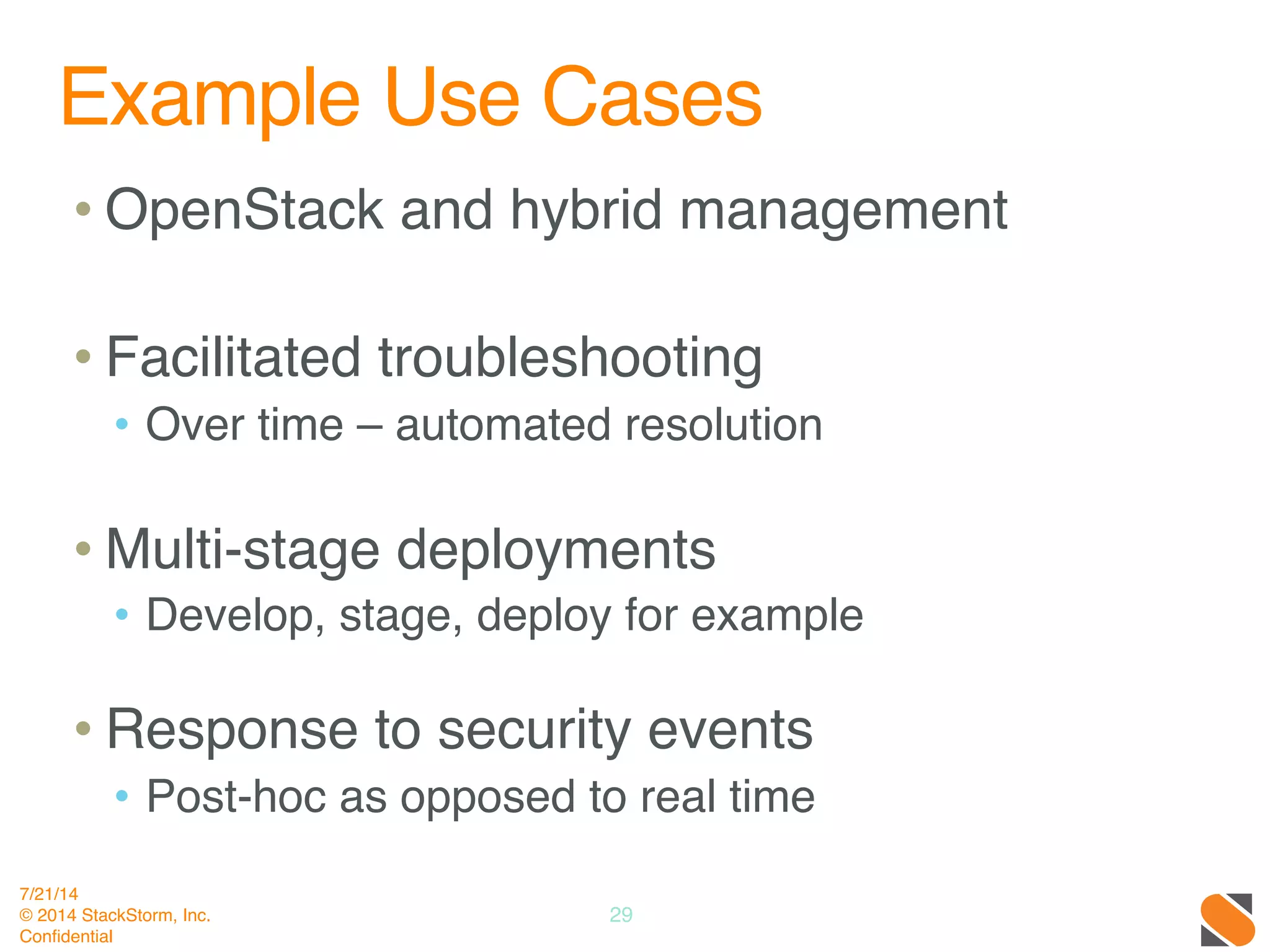 Example Use Cases

• OpenStack and hybrid management

• Facilitated troubleshooting
  • Over time – automated resolution

• Multi-stage deployments
  • Develop, stage, deploy for example

• Response to security events
  • Post-hoc as opposed to real time

7/21/14
© 2014 StackStorm, Inc.
Confidential

29